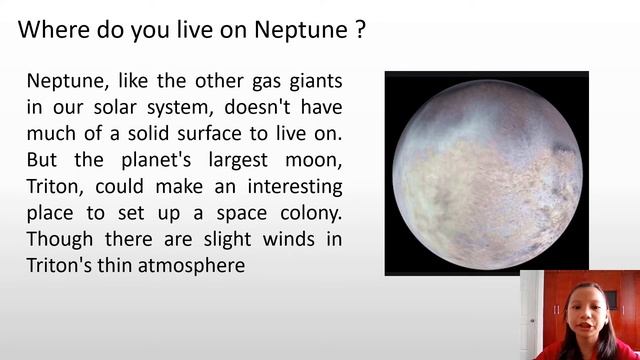 Where do you live on Neptune ?

Neptune, like the other gas giants in our solar system, doesn't have much of a solid surface to live on. But the planet's largest moon, Triton, could make an interesting place to set up a space colony. Though there are slight winds in Triton's thin atmosphere